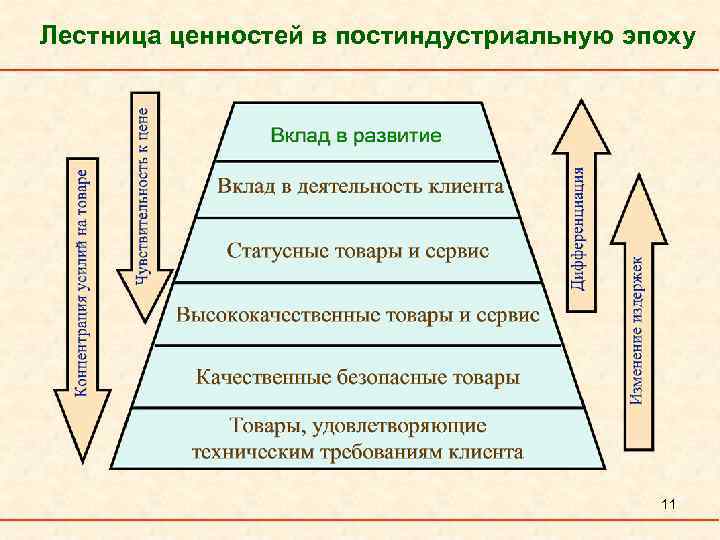 Лестница ценностей в постиндустриальную эпоху

Концентрация усилий на товаре

Чувствительность к цене

Вклад в развитие

Вклад в деятельность клиента

Статусные товары и сервис

Высококачественные товары и сервис

Качественные безопасные товары

Товары, удовлетворяющие техническим требованиям клиента

Дифференциация

Изменение издержек

11